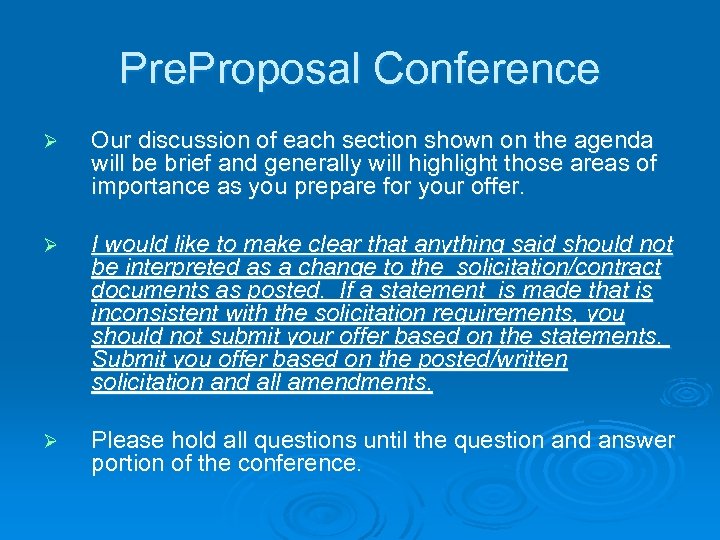 PreProposal Conference

➢ Our discussion of each section shown on the agenda will be brief and generally will highlight those areas of importance as you prepare for your offer.

➢ I would like to make clear that anything said should not be interpreted as a change to the solicitation/contract documents as posted. If a statement is made that is inconsistent with the solicitation requirements, you should not submit your offer based on the statements. Submit you offer based on the posted/written solicitation and all amendments.

➢ Please hold all questions until the question and answer portion of the conference.